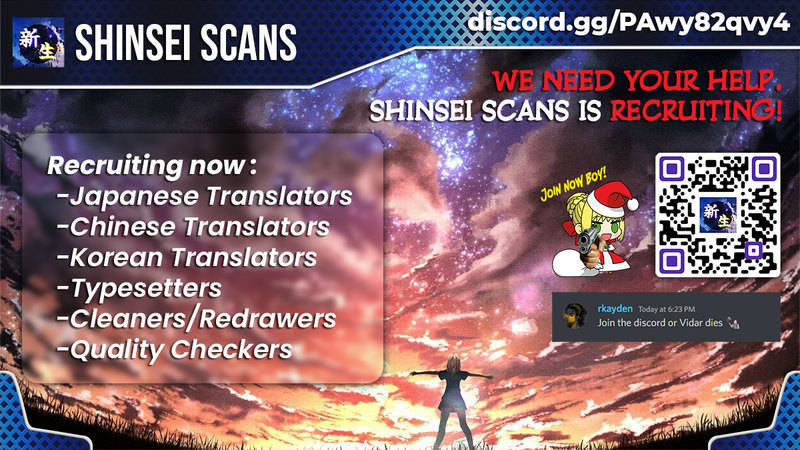 新生 SHINSEI SCANS

discord.gg/PAwy82qvy4

WE NEED YOUR HELP.
SHINSEI SCANS IS RECRUITING!

Recruiting now :
-Japanese Translators
-Chinese Translators
-Korean Translators
-Typesetters
-Cleaners/Redrawers
-Quality Checkers

JOIN NOW BOY!

新生

rkayden Today at 6:23 PM
Join the discord or Vidar dies